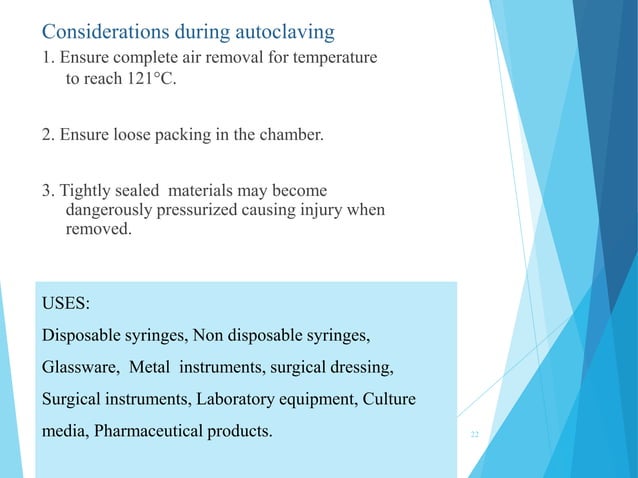 Considerations during autoclaving

1. Ensure complete air removal for temperature to reach 121°C.

2. Ensure loose packing in the chamber.

3. Tightly sealed materials may become dangerously pressurized causing injury when removed.

USES:

Disposable syringes, Non disposable syringes, Glassware, Metal instruments, surgical dressing, Surgical instruments, Laboratory equipment, Culture media, Pharmaceutical products.

22